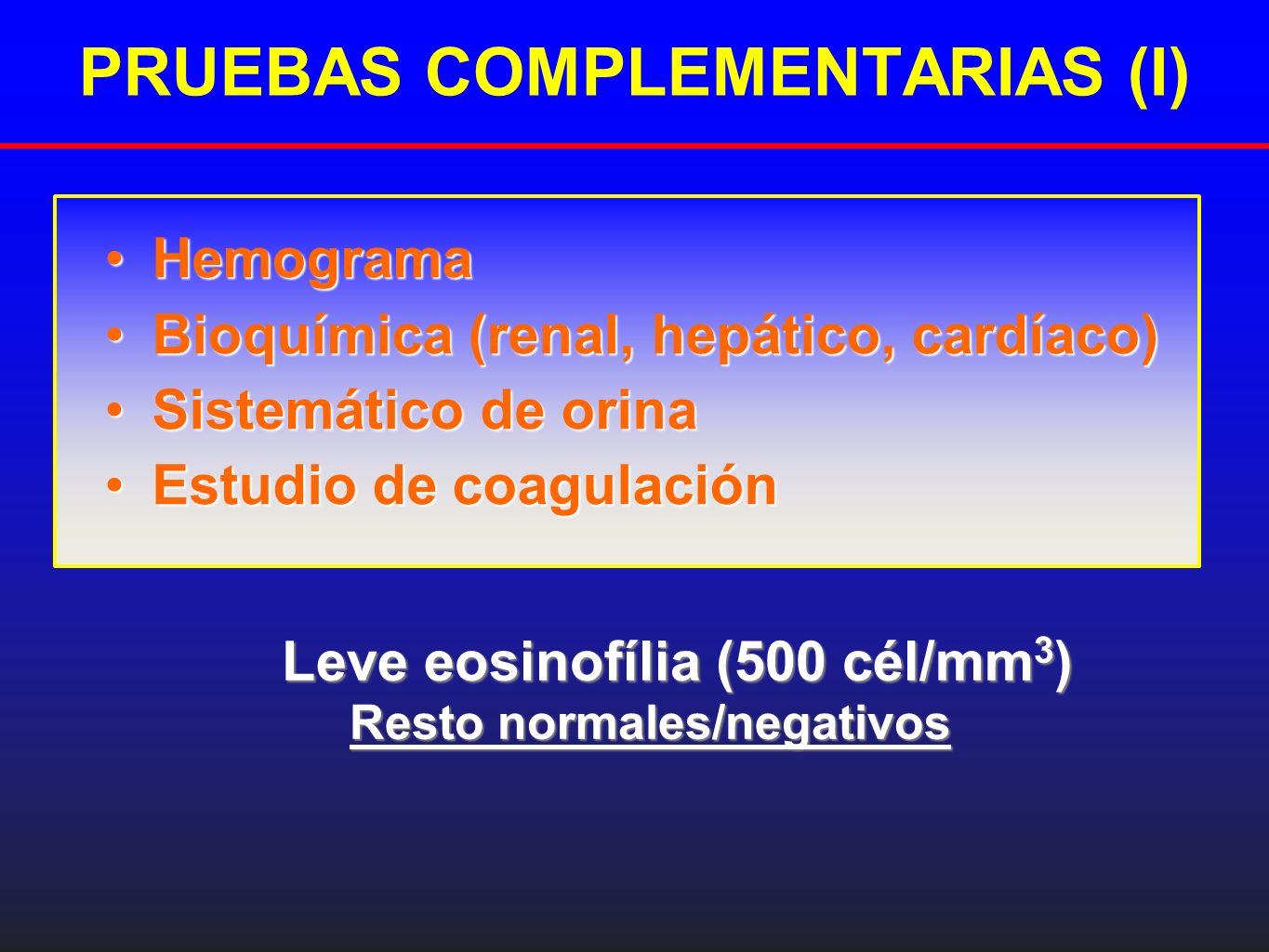 PRUEBAS COMPLEMENTARIAS (I)

• Hemograma
• Bioquímica (renal, hepático, cardíaco)
• Sistemático de orina
• Estudio de coagulación

Leve eosinofília (500 cél/mm$^3$)
Resto normales/negativos